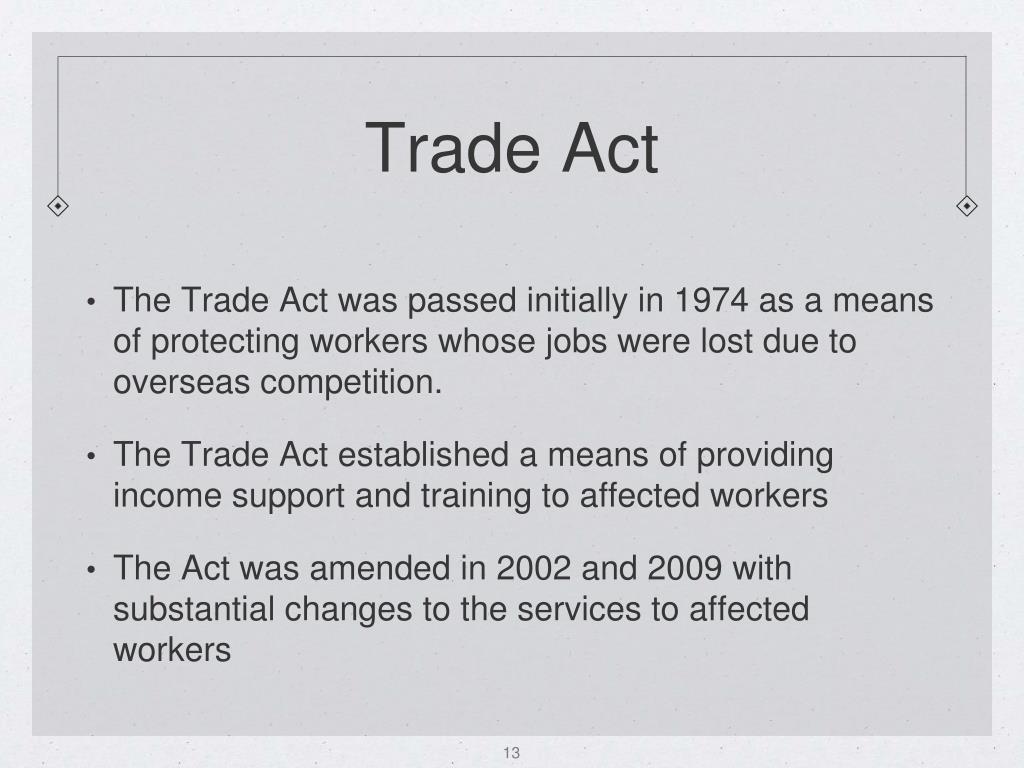 Trade Act

• The Trade Act was passed initially in 1974 as a means of protecting workers whose jobs were lost due to overseas competition.

• The Trade Act established a means of providing income support and training to affected workers

• The Act was amended in 2002 and 2009 with substantial changes to the services to affected workers

13